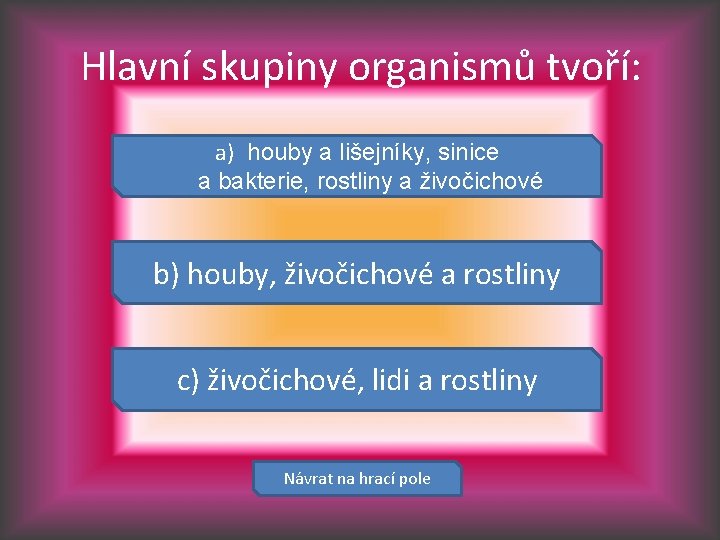 Hlavní skupiny organismů tvoří:

a) houby a lišejníky, sinice a bakterie, rostliny a živočichové

b) houby, živočichové a rostliny

c) živočichové, lidi a rostliny

Návrat na hrací pole